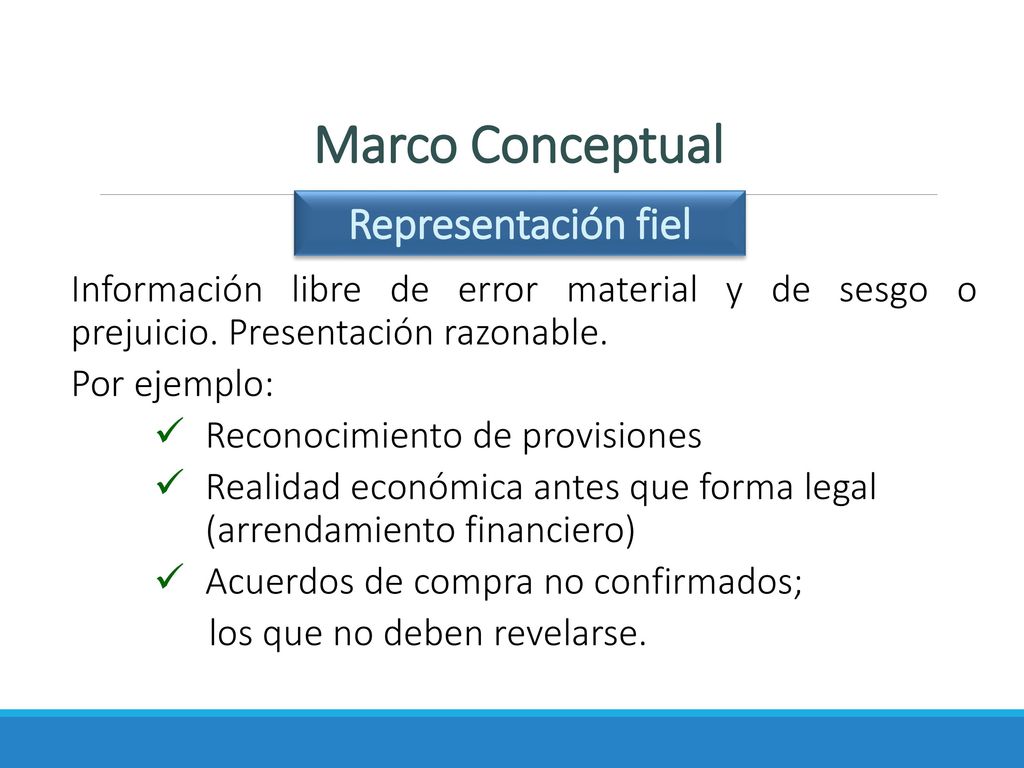 Marco Conceptual

Representación fiel

Información libre de error material y de sesgo o prejuicio. Presentación razonable.

Por ejemplo:

✓ Reconocimiento de provisiones
✓ Realidad económica antes que forma legal (arrendamiento financiero)
✓ Acuerdos de compra no confirmados; los que no deben revelarse.